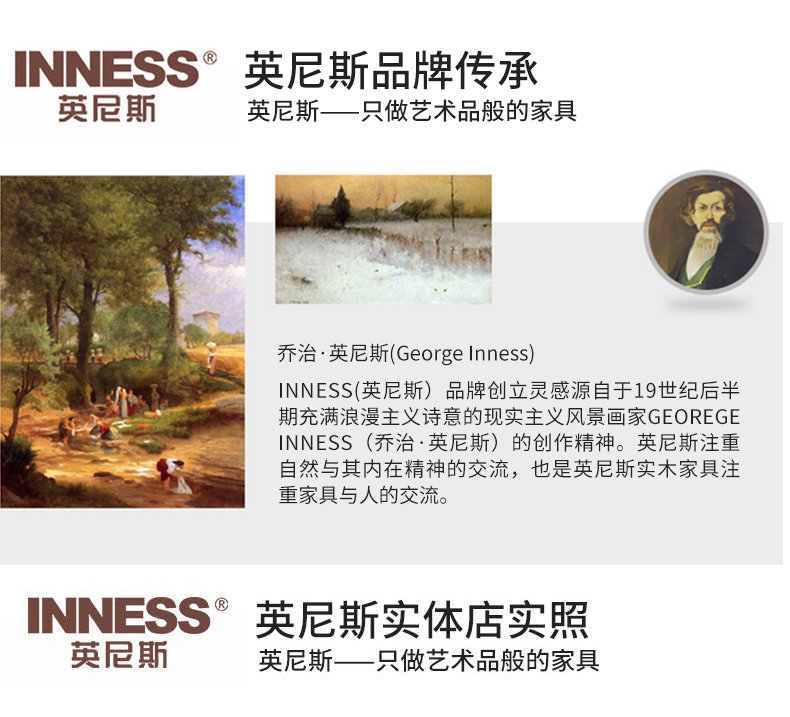 INNESS®
英尼斯

英尼斯品牌传承
英尼斯——只做艺术品般的家具

乔治·英尼斯(George Inness)

INNESS(英尼斯）品牌创立灵感源自于19世纪后半期充满浪漫主义诗意的现实主义风景画家GEOREGE INNESS（乔治·英尼斯）的创作精神。英尼斯注重自然与其内在精神的交流，也是英尼斯实木家具注重家具与人的交流。

INNESS®
英尼斯

英尼斯实体店实照
英尼斯——只做艺术品般的家具